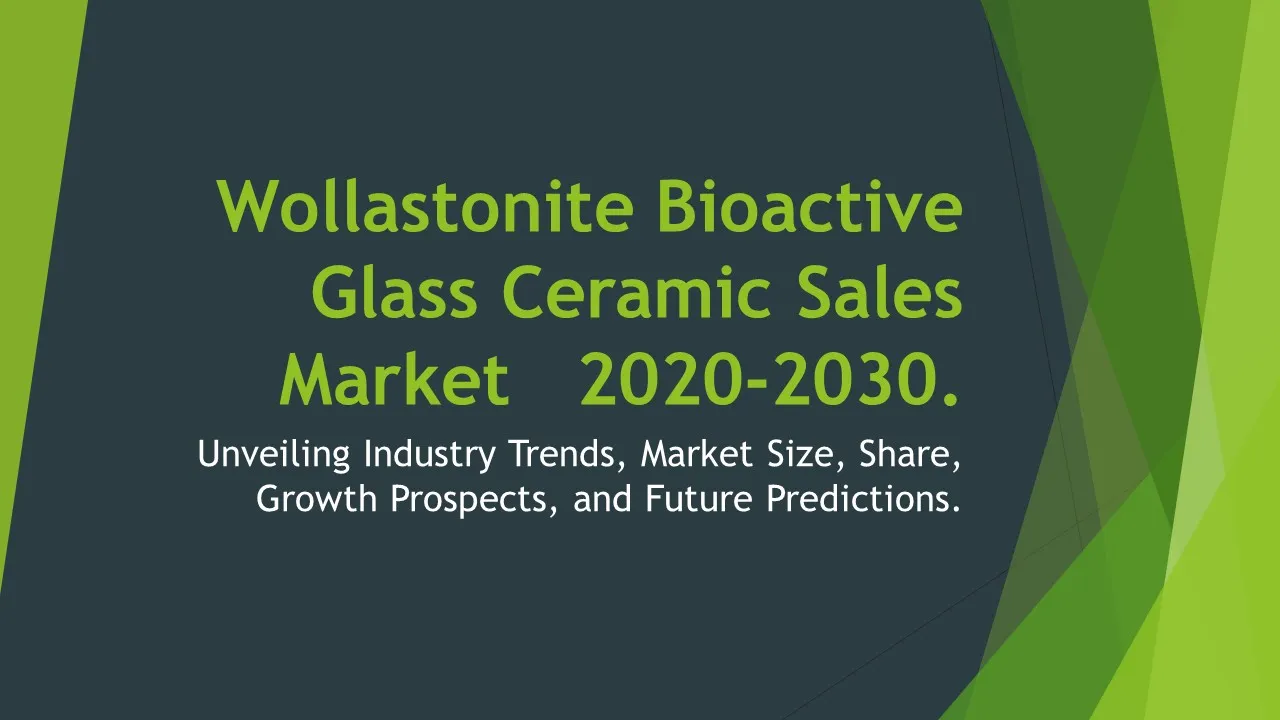 Wollastonite Bioactive Glass Ceramic Sales Market 2020-2030.

Unveiling Industry Trends, Market Size, Share, Growth Prospects, and Future Predictions.